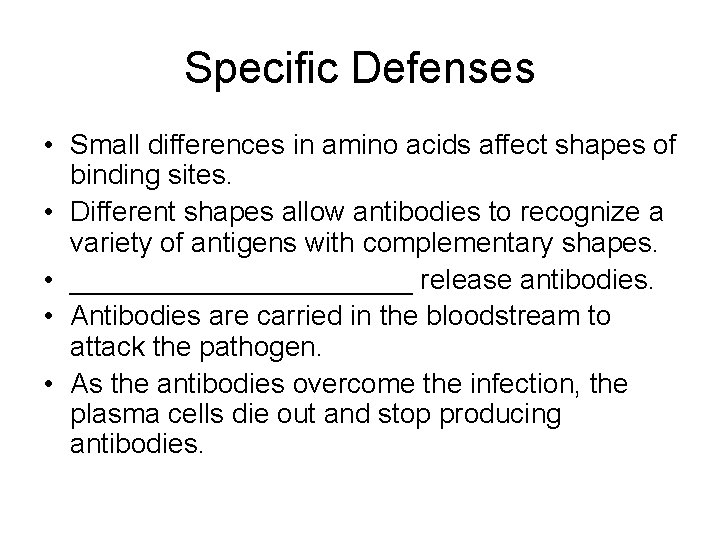 Specific Defenses

• Small differences in amino acids affect shapes of binding sites.
• Different shapes allow antibodies to recognize a variety of antigens with complementary shapes.
• ______________________ release antibodies.
• Antibodies are carried in the bloodstream to attack the pathogen.
• As the antibodies overcome the infection, the plasma cells die out and stop producing antibodies.